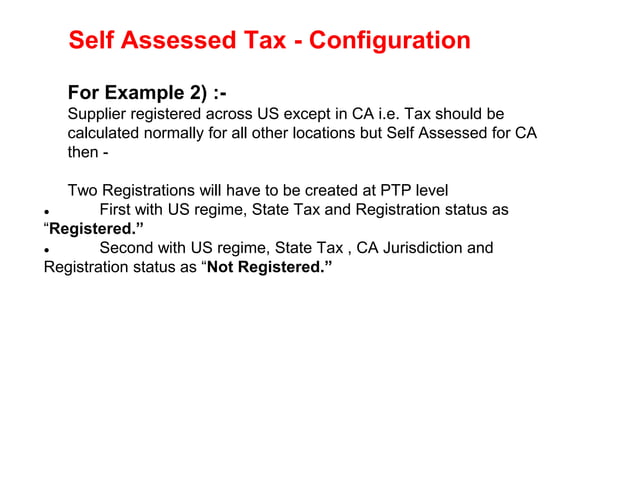 Self Assessed Tax - Configuration

For Example 2) :-
Supplier registered across US except in CA i.e. Tax should be calculated normally for all other locations but Self Assessed for CA then -

Two Registrations will have to be created at PTP level
• First with US regime, State Tax and Registration status as "Registered."
• Second with US regime, State Tax , CA Jurisdiction and Registration status as "Not Registered."